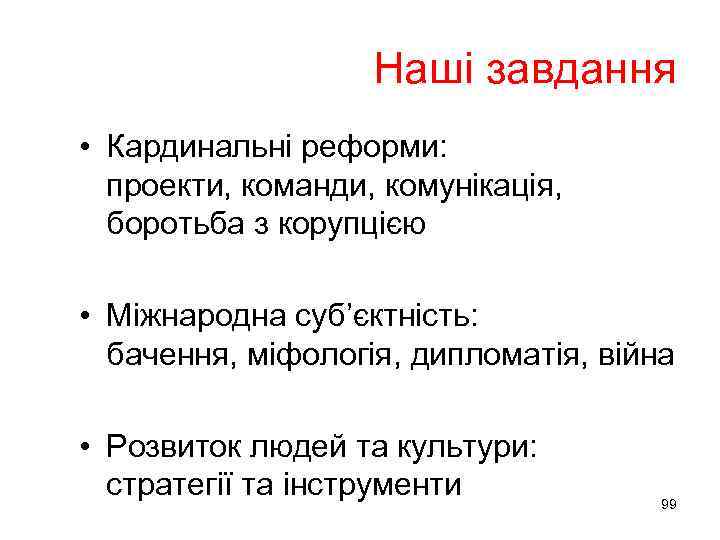 Наші завдання

• Кардинальні реформи:
проекти, команди, комунікація, боротьба з корупцією

• Міжнародна суб’єктність:
бачення, міфологія, дипломатія, війна

• Розвиток людей та культури:
стратегії та інструменти

99